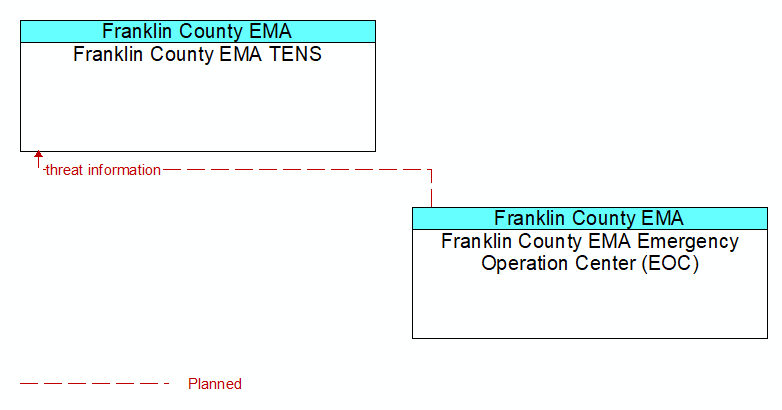 Franklin County EMA
Franklin County EMA TENS

threat information

Franklin County EMA
Franklin County EMA Emergency Operation Center (EOC)

Planned